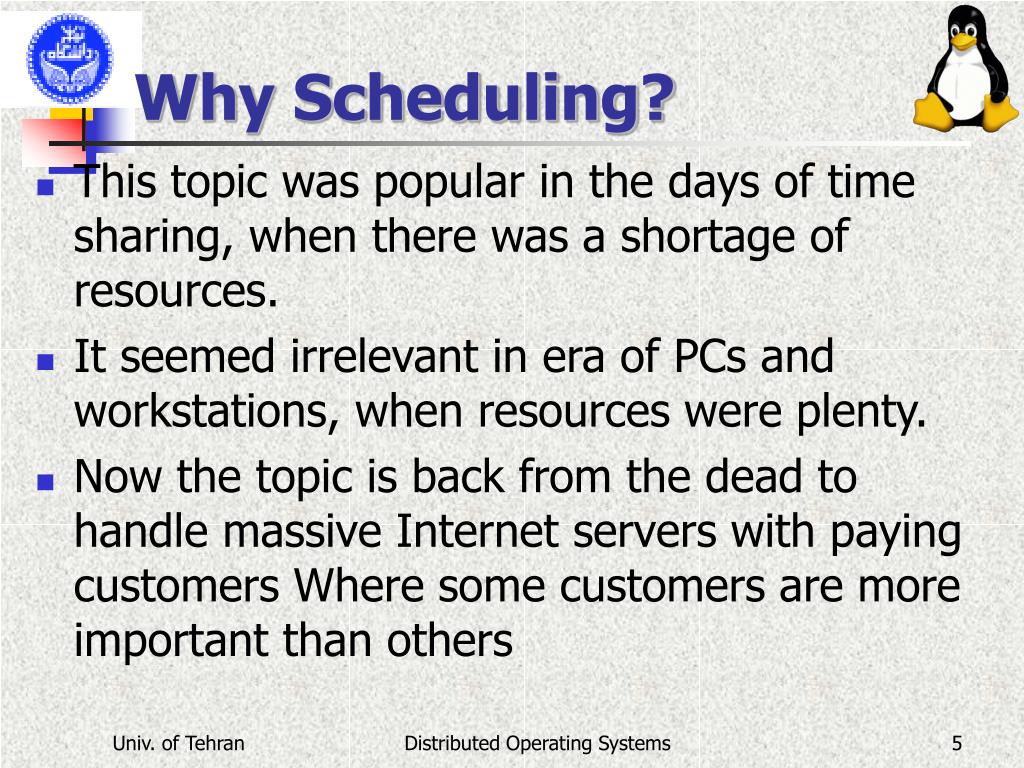 Why Scheduling?

This topic was popular in the days of time sharing, when there was a shortage of resources.

It seemed irrelevant in era of PCs and workstations, when resources were plenty.

Now the topic is back from the dead to handle massive Internet servers with paying customers Where some customers are more important than others

Univ. of Tehran

Distributed Operating Systems

5